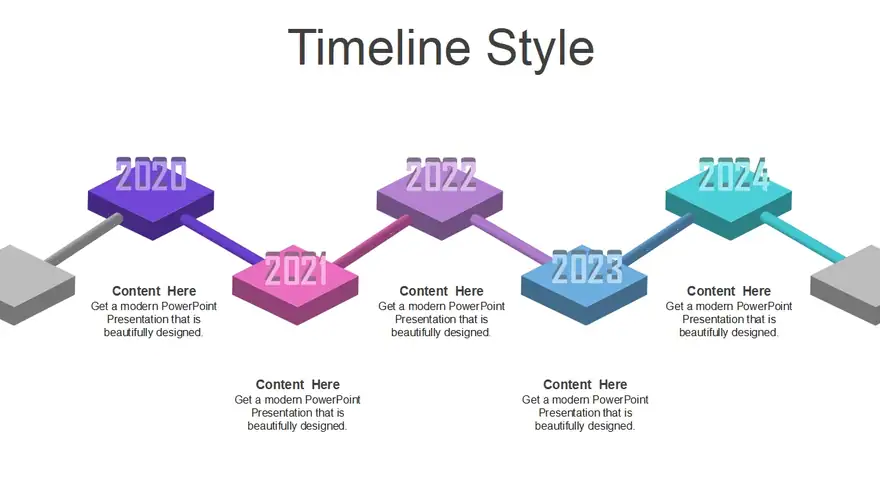 Timeline Style

2020

2021

2022

2023

2024

Content Here
Get a modern PowerPoint Presentation that is beautifully designed.

Content Here
Get a modern PowerPoint Presentation that is beautifully designed.

Content Here
Get a modern PowerPoint Presentation that is beautifully designed.

Content Here
Get a modern PowerPoint Presentation that is beautifully designed.

Content Here
Get a modern PowerPoint Presentation that is beautifully designed.